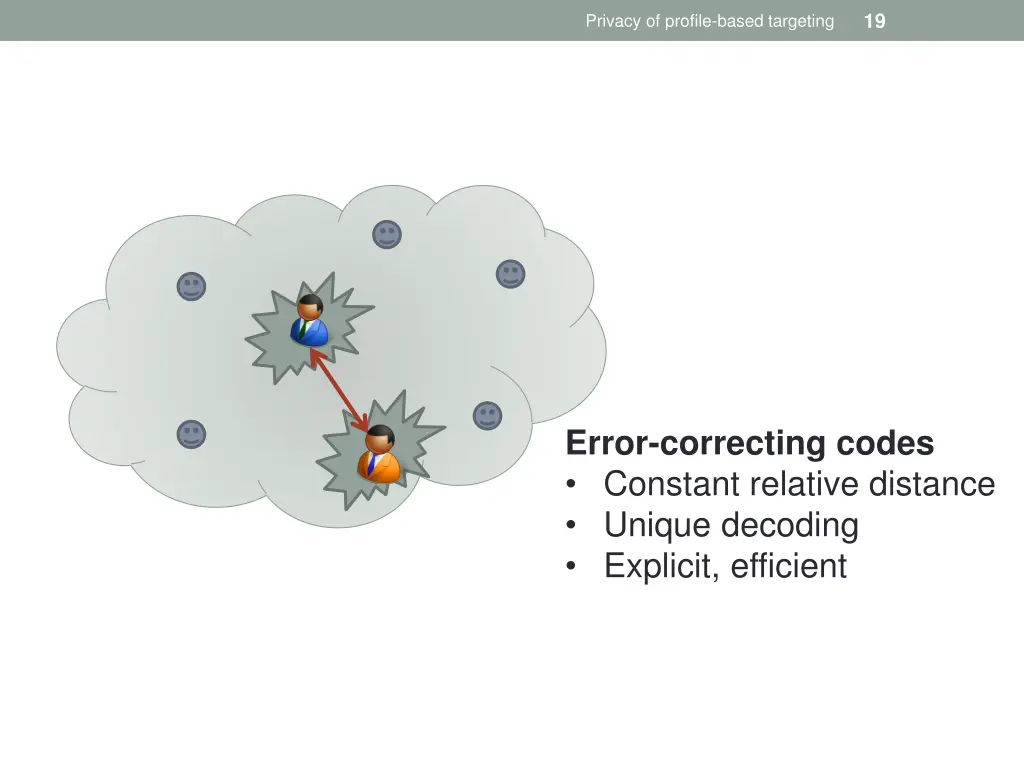 Privacy of profile-based targeting 19

Error-correcting codes
• Constant relative distance
• Unique decoding
• Explicit, efficient